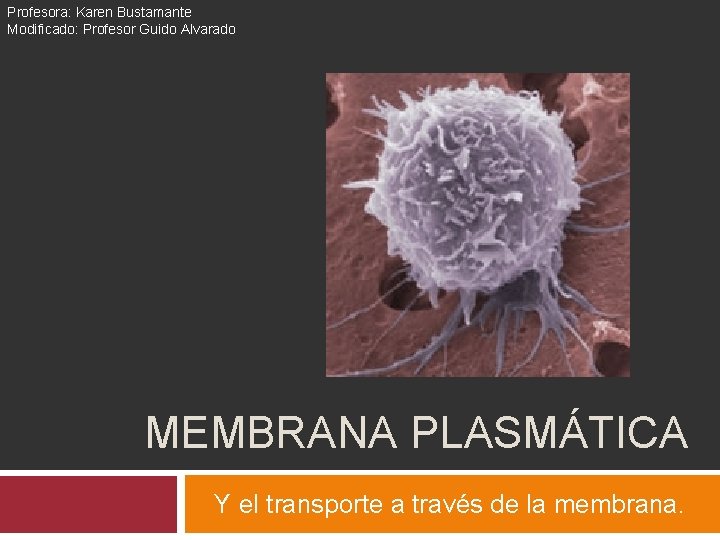 Profesora: Karen Bustamante
Modificado: Profesor Guido Alvarado

MEMBRANA PLASMÁTICA

Y el transporte a través de la membrana.